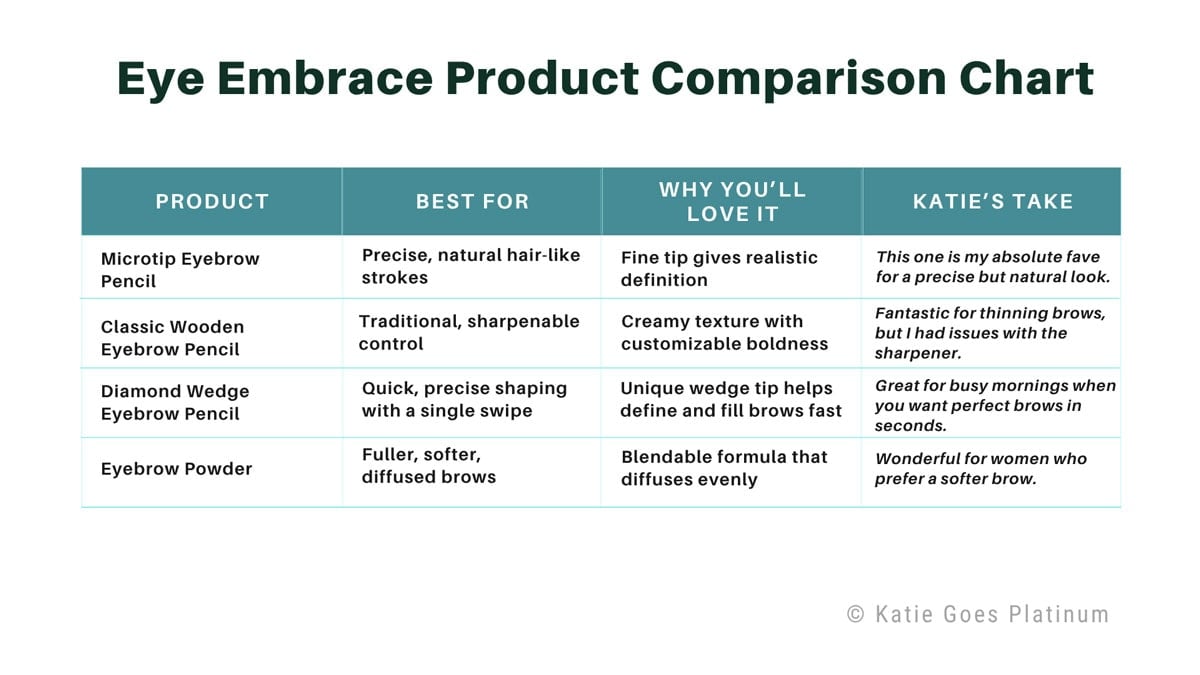 Eye Embrace Product Comparison Chart

| PRODUCT | BEST FOR | WHY YOU'LL LOVE IT | KATIE'S TAKE |
|---|---|---|---|
| Microtip Eyebrow Pencil | Precise, natural hair-like strokes | Fine tip gives realistic definition | This one is my absolute fave for a precise but natural look. |
| Classic Wooden Eyebrow Pencil | Traditional, sharpenable control | Creamy texture with customizable boldness | Fantastic for thinning brows, but I had issues with the sharpener. |
| Diamond Wedge Eyebrow Pencil | Quick, precise shaping with a single swipe | Unique wedge tip helps define and fill brows fast | Great for busy mornings when you want perfect brows in seconds. |
| Eyebrow Powder | Fuller, softer, diffused brows | Blendable formula that diffuses evenly | Wonderful for women who prefer a softer brow. |

© Katie Goes Platinum